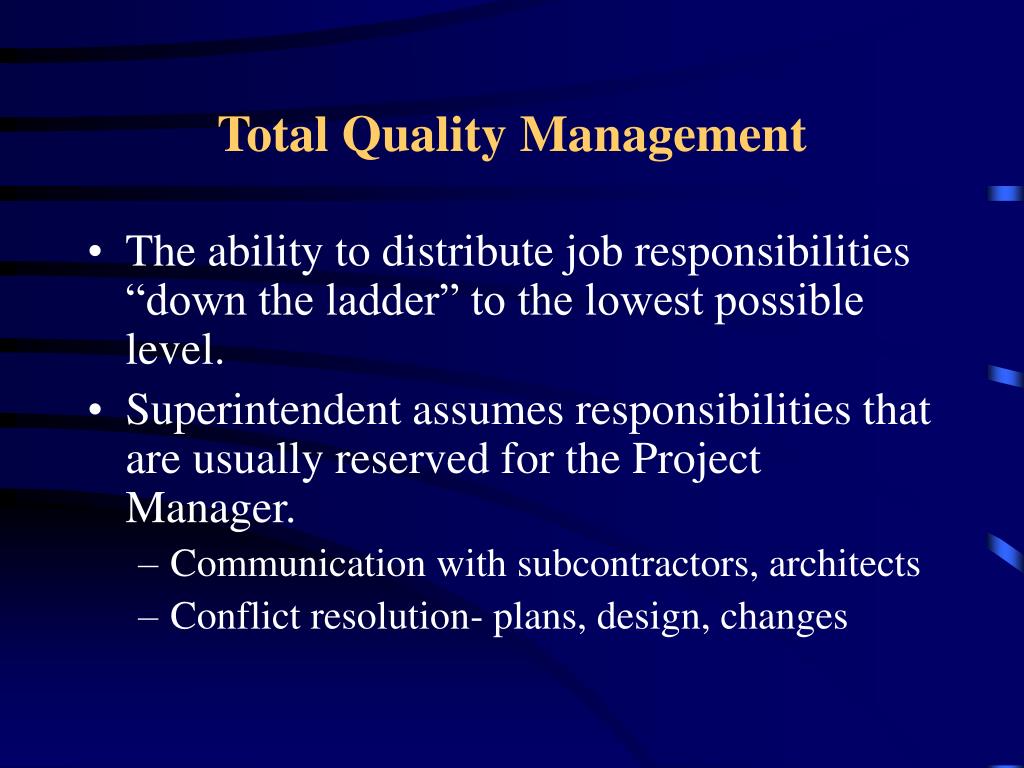 Total Quality Management

• The ability to distribute job responsibilities “down the ladder” to the lowest possible level.
• Superintendent assumes responsibilities that are usually reserved for the Project Manager.
– Communication with subcontractors, architects
– Conflict resolution- plans, design, changes